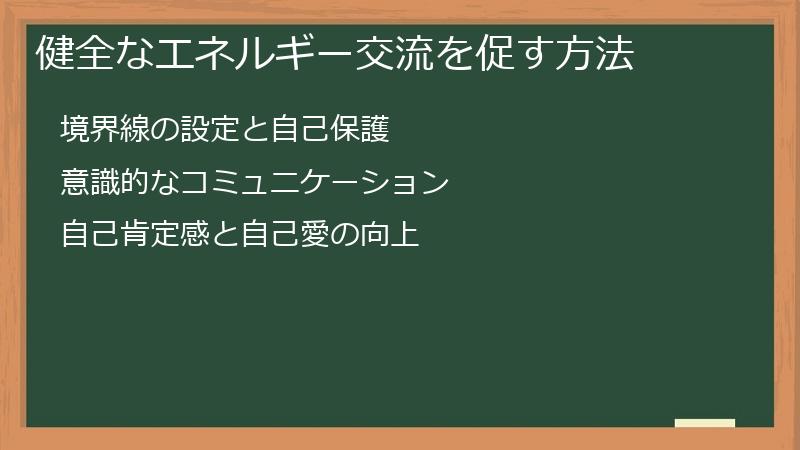 健全なエネルギー交流を促す方法

境界線の設定と自己保護

意識的なコミュニケーション

自己肯定感と自己愛の向上